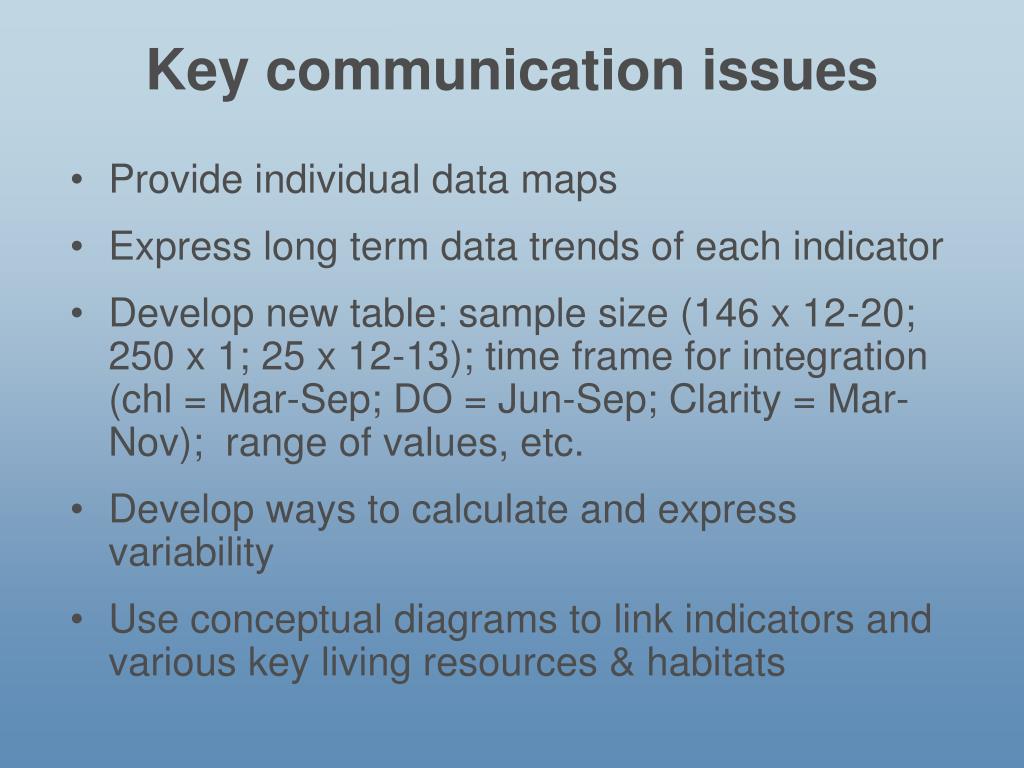 Key communication issues

• Provide individual data maps

• Express long term data trends of each indicator

• Develop new table: sample size (146 x 12-20; 250 x 1; 25 x 12-13); time frame for integration (chl = Mar-Sep; DO = Jun-Sep; Clarity = Mar-Nov); range of values, etc.

• Develop ways to calculate and express variability

• Use conceptual diagrams to link indicators and various key living resources & habitats